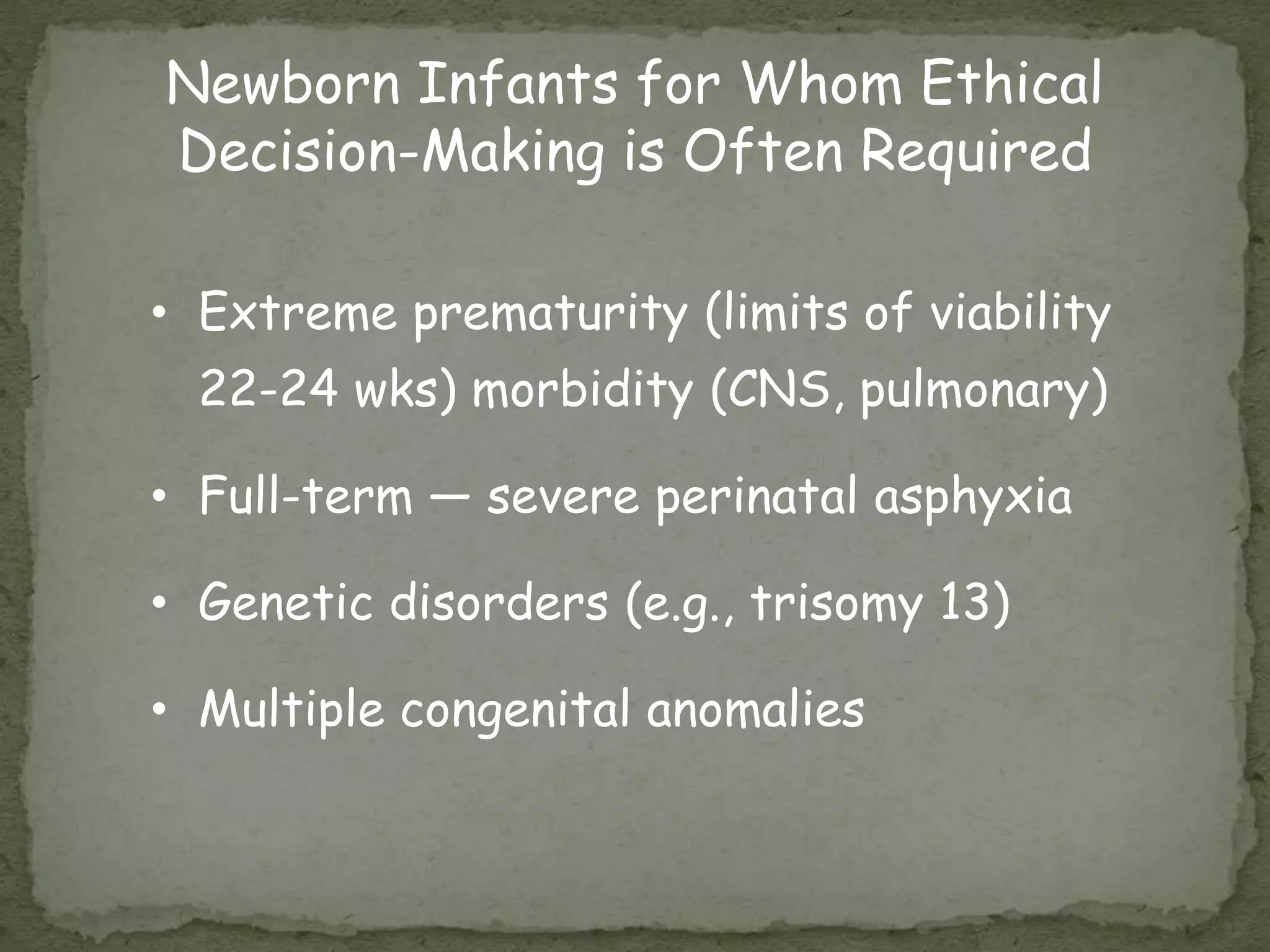 Newborn Infants for Whom Ethical Decision-Making is Often Required

• Extreme prematurity (limits of viability 22-24 wks) morbidity (CNS, pulmonary)

• Full-term — severe perinatal asphyxia

• Genetic disorders (e.g., trisomy 13)

• Multiple congenital anomalies